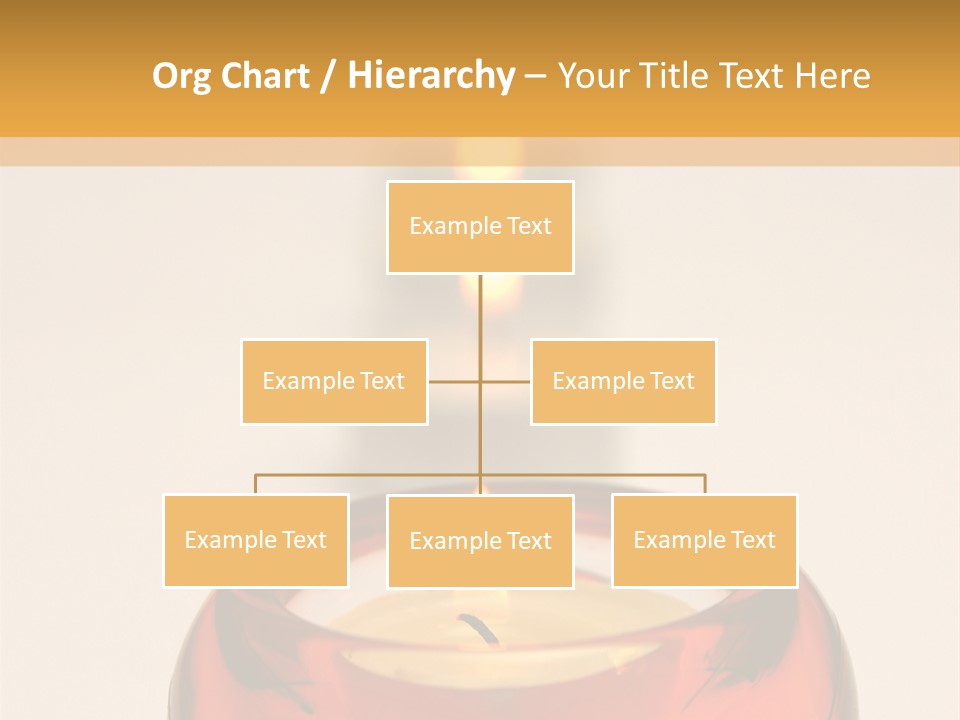 Org Chart / Hierarchy – Your Title Text Here

Example Text

Example Text

Example Text

Example Text

Example Text

Example Text